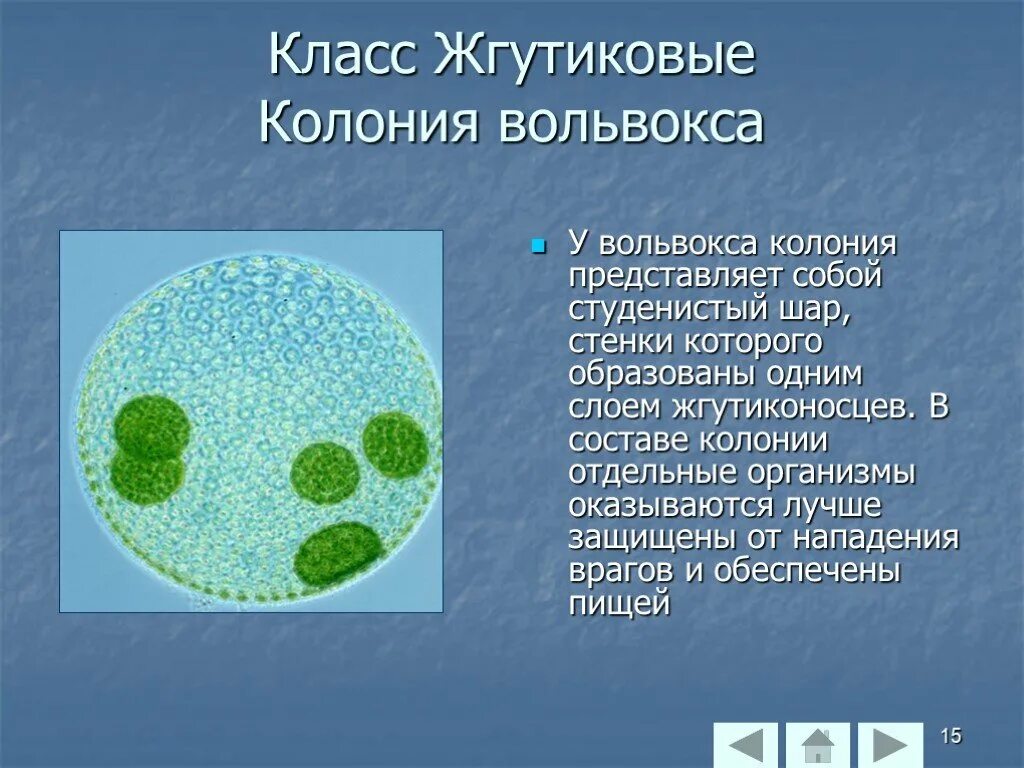 Класс Жгутиковые
Колония вольвокса

У вольвокса колония представляет собой студенистый шар, стенки которого образованы одним слоем жгутиконосцев. В составе колонии отдельные организмы оказываются лучше защищены от нападения врагов и обеспечены пищей

15